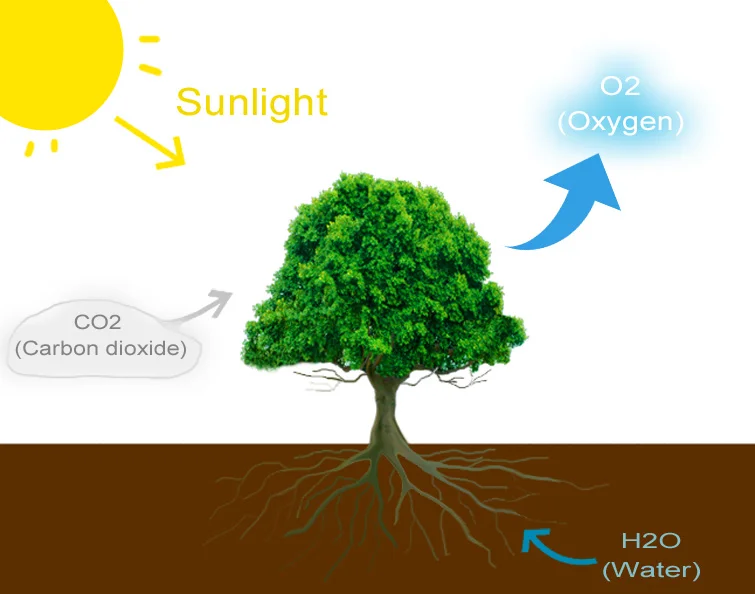 Sunlight

O2
(Oxygen)

CO2
(Carbon dioxide)

H2O
(Water)